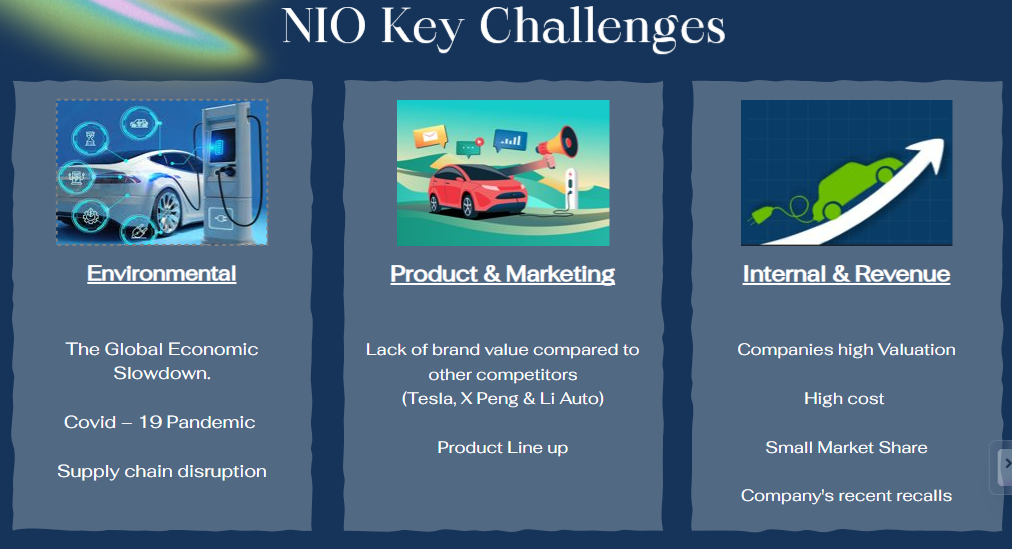 NIO Key Challenges

Environmental

The Global Economic Slowdown.

Covid – 19 Pandemic

Supply chain disruption

Product & Marketing

Lack of brand value compared to other competitors (Tesla, X Peng & Li Auto)

Product Line up

Internal & Revenue

Companies high Valuation

High cost

Small Market Share

Company's recent recalls